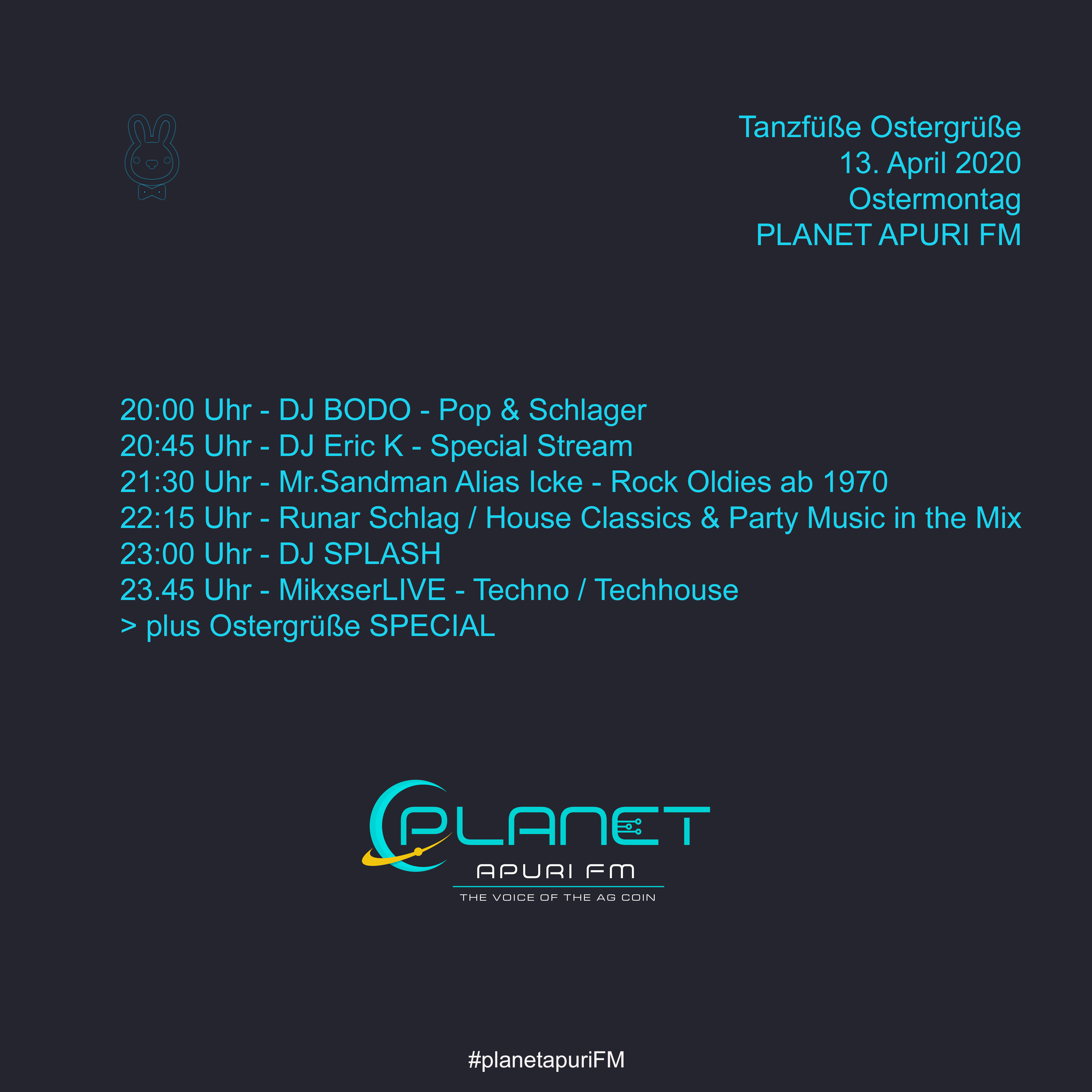 Tanzfüße Ostergrüße
13. April 2020
Ostermontag
PLANET APURI FM

20:00 Uhr - DJ BODO - Pop & Schlager
20:45 Uhr - DJ Eric K - Special Stream
21:30 Uhr - Mr.Sandman Alias Icke - Rock Oldies ab 1970
22:15 Uhr - Runar Schlag / House Classics & Party Music in the Mix
23:00 Uhr - DJ SPLASH
23.45 Uhr - MikxserLIVE - Techno / Techhouse
> plus Ostergrüße SPECIAL

PLANET
APURI FM
THE VOICE OF THE AG COIN

#planetapuriFM